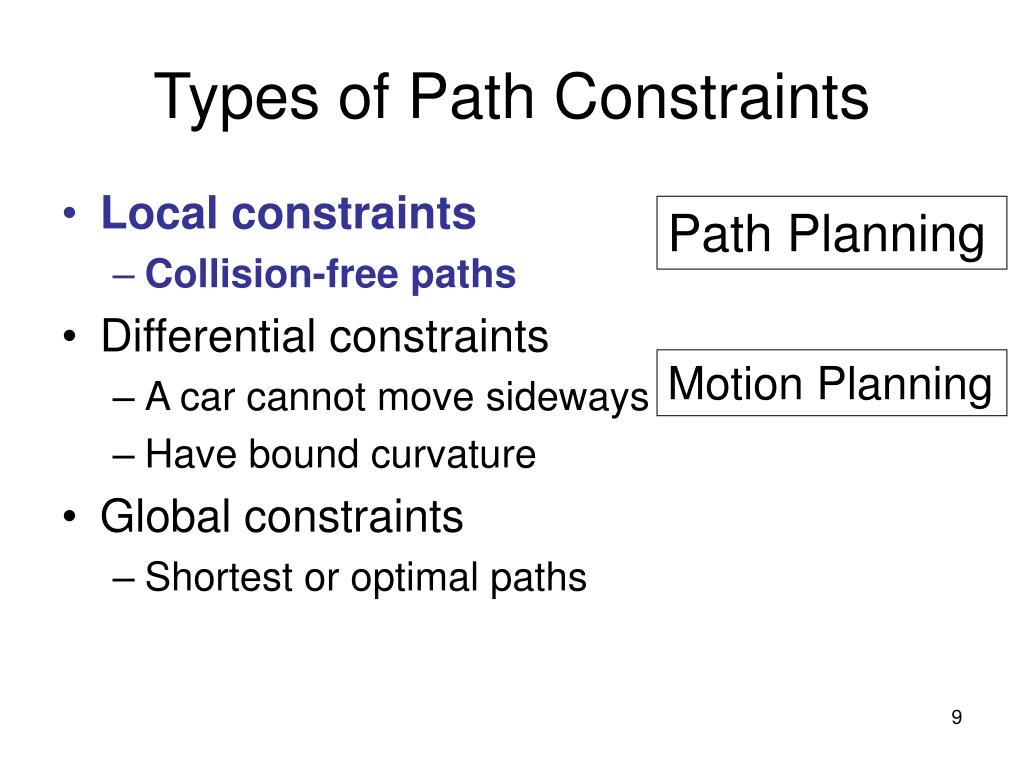 Types of Path Constraints

• Local constraints
– Collision-free paths
• Differential constraints
– A car cannot move sideways
– Have bound curvature
• Global constraints
– Shortest or optimal paths

Path Planning

Motion Planning

9